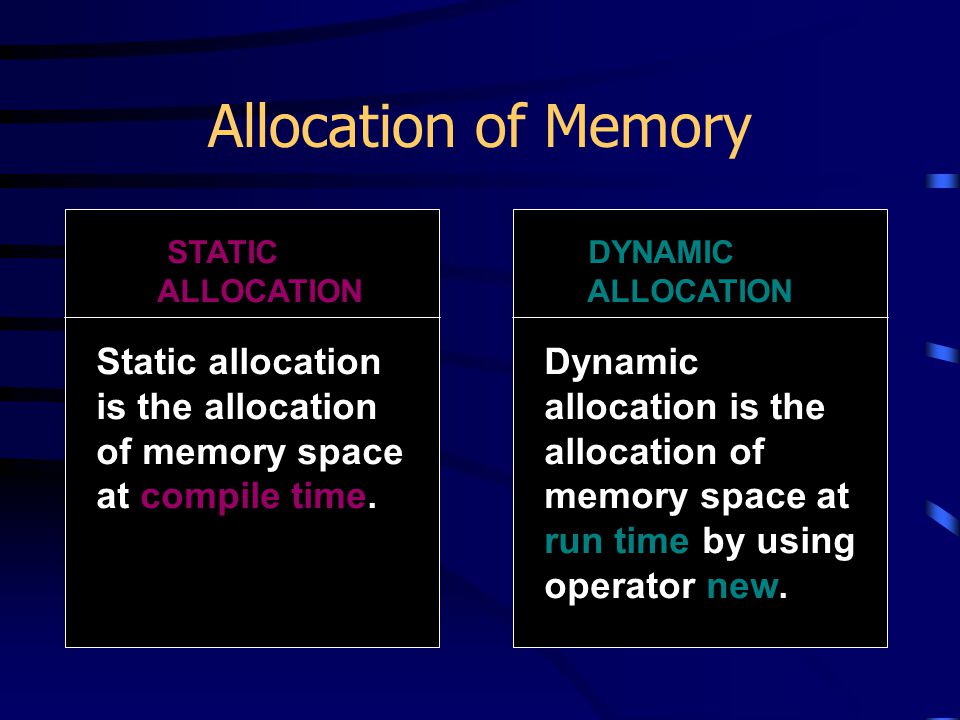 Allocation of Memory

STATIC ALLOCATION

Static allocation is the allocation of memory space at compile time.

DYNAMIC ALLOCATION

Dynamic allocation is the allocation of memory space at run time by using operator new.